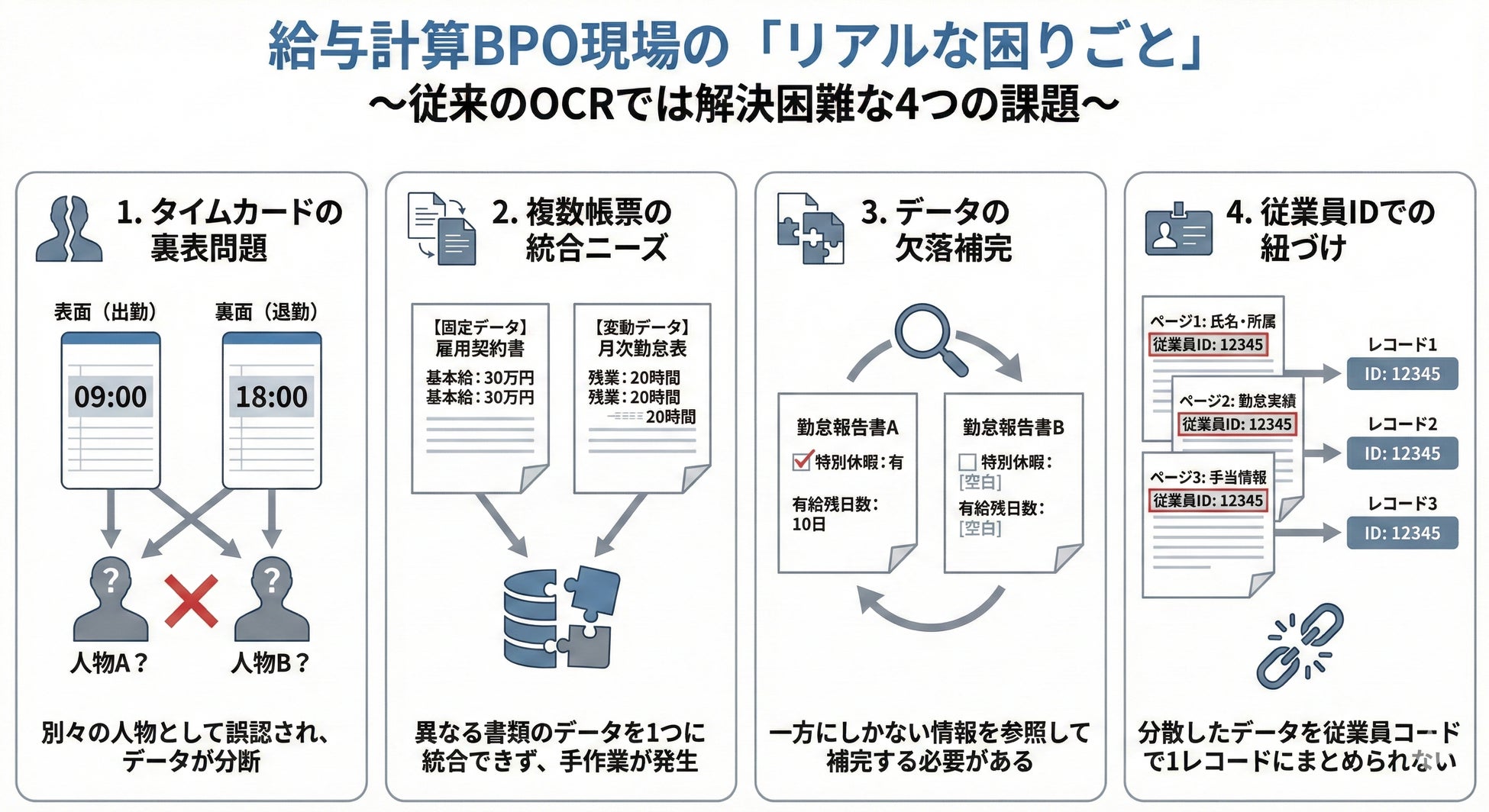 給与計算BPO現場の「リアルな困りごと」

～従来のOCRでは解決困難な4つの課題～

1. タイムカードの裏表問題

表面（出勤）

09:00

裏面（退勤）

18:00

人物A？

人物B？

別々の人物として誤認され、データが分断

2. 複数帳票の統合ニーズ

【固定データ】
雇用契約書

基本給：30万円
基本給：30万円

【変動データ】
月次勤怠表

残業：20時間
残業：20時間
20時間

異なる書類のデータを1つに統合できず、手作業が発生

3. データの欠落補完

勤怠報告書A

特別休暇：有

有給残日数：
10日

勤怠報告書B

特別休暇：
[空白]

有給残日数：
[空白]

一方にしかない情報を参照して補完する必要がある

4. 従業員IDでの紐づけ

ページ1: 氏名・所属
従業員ID: 12345

ページ2: 勤怠実績
従業員ID: 12345

ページ3: 手当情報
従業員ID: 12345

レコード1
ID: 12345

レコード2
ID: 12345

レコード3
ID: 12345

分散したデータを従業員コードで1レコードにまとめられない